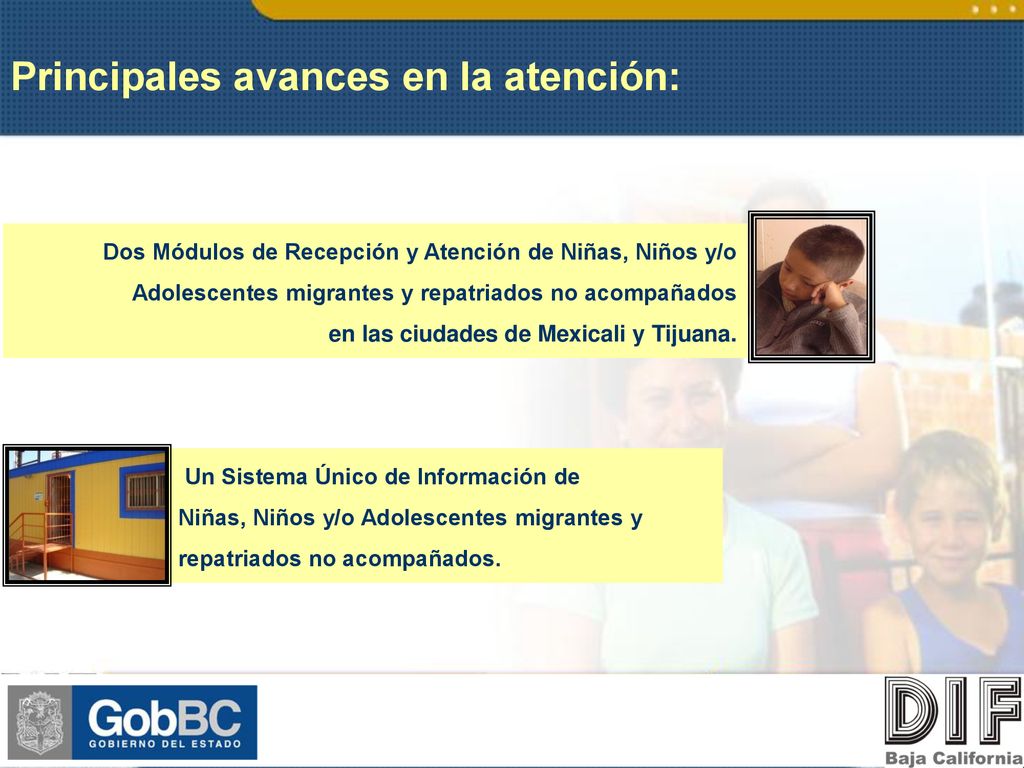 Principales avances en la atención:

Dos Módulos de Recepción y Atención de Niñas, Niños y/o Adolescentes migrantes y repatriados no acompañados en las ciudades de Mexicali y Tijuana.

Un Sistema Único de Información de Niñas, Niños y/o Adolescentes migrantes y repatriados no acompañados.

GobBC
GOBIERNO DEL ESTADO

DIF
Baja California